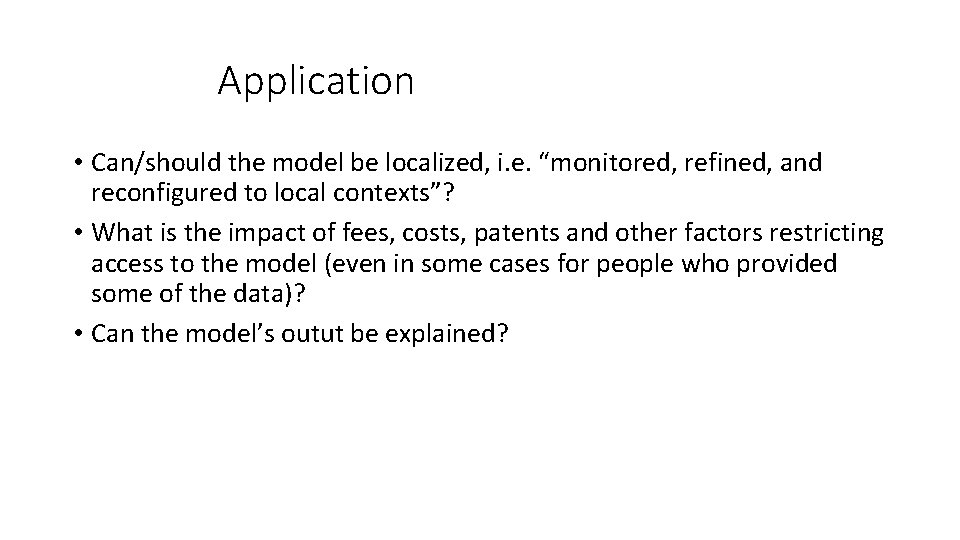 Application

• Can/should the model be localized, i.e. “monitored, refined, and reconfigured to local contexts”?
• What is the impact of fees, costs, patents and other factors restricting access to the model (even in some cases for people who provided some of the data)?
• Can the model’s outut be explained?